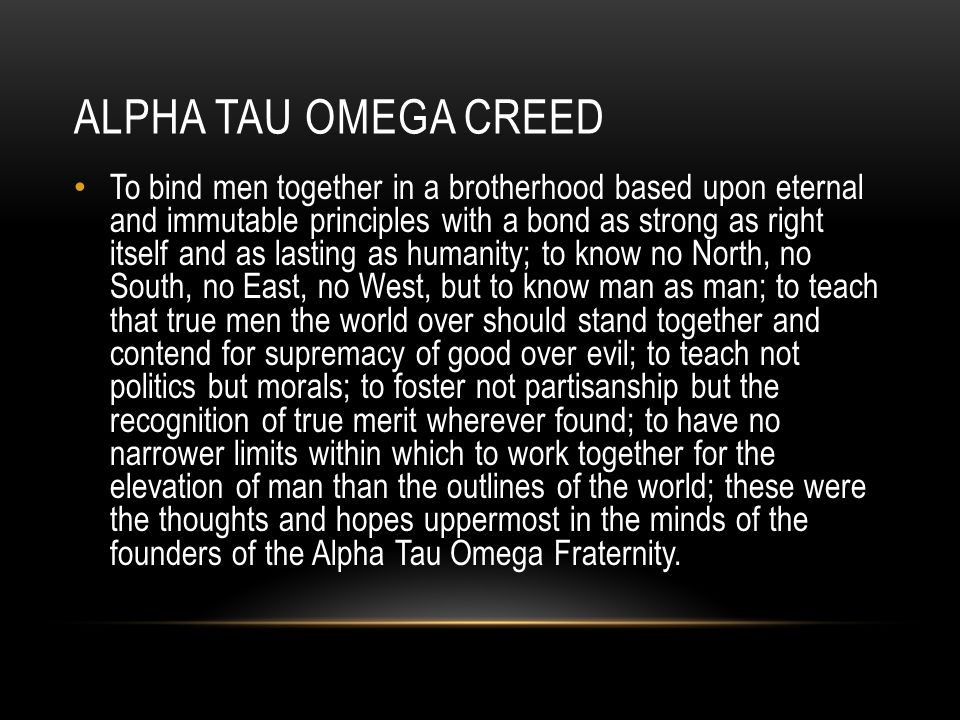 ALPHA TAU OMEGA CREED

• To bind men together in a brotherhood based upon eternal and immutable principles with a bond as strong as right itself and as lasting as humanity; to know no North, no South, no East, no West, but to know man as man; to teach that true men the world over should stand together and contend for supremacy of good over evil; to teach not politics but morals; to foster not partisanship but the recognition of true merit wherever found; to have no narrower limits within which to work together for the elevation of man than the outlines of the world; these were the thoughts and hopes uppermost in the minds of the founders of the Alpha Tau Omega Fraternity.